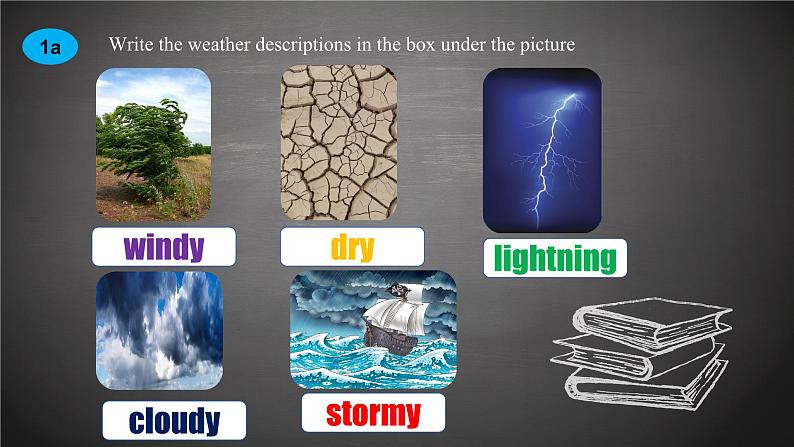 1a

Write the weather descriptions in the box under the picture

windy

dry

lightning

cloudy

stormy